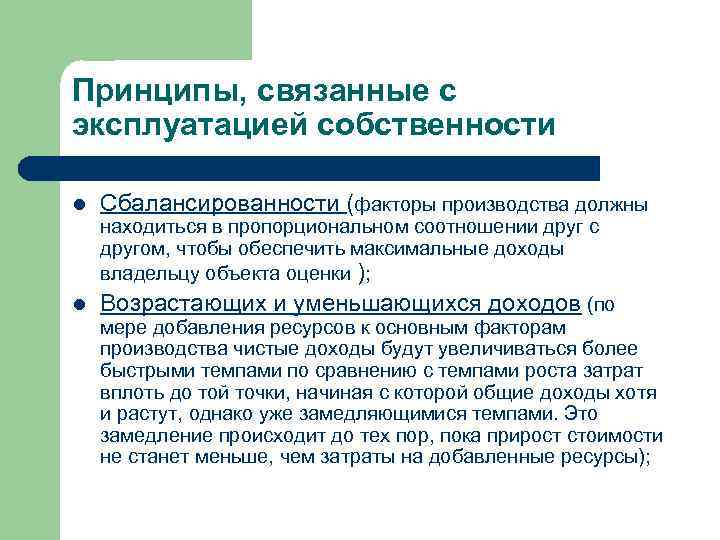 Принципы, связанные с эксплуатацией собственности

- Сбалансированности (факторы производства должны находиться в пропорциональном соотношении друг с другом, чтобы обеспечить максимальные доходы владельцу объекта оценки );
- Возрастающих и уменьшающихся доходов (по мере добавления ресурсов к основным факторам производства чистые доходы будут увеличиваться более быстрыми темпами по сравнению с темпами роста затрат вплоть до той точки, начиная с которой общие доходы хотя и растут, однако уже замедляющимися темпами. Это замедление происходит до тех пор, пока прирост стоимости не станет меньше, чем затраты на добавленные ресурсы);